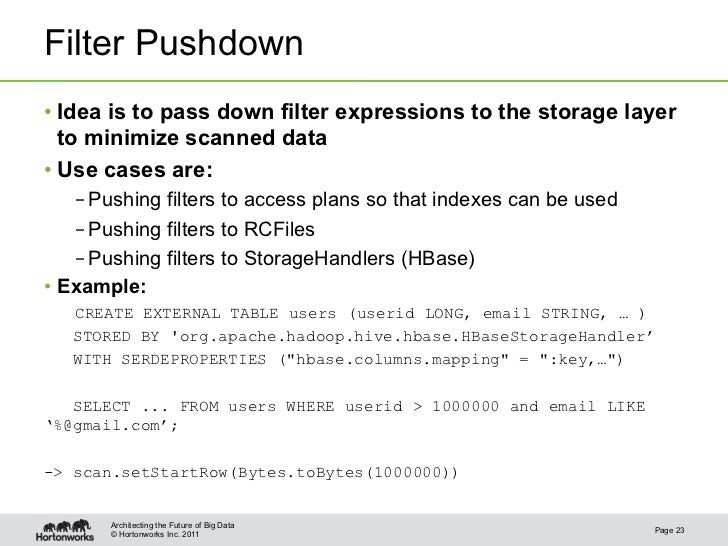 Filter Pushdown

• Idea is to pass down filter expressions to the storage layer to minimize scanned data

• Use cases are:

– Pushing filters to access plans so that indexes can be used

– Pushing filters to RCFiles

– Pushing filters to StorageHandlers (HBase)

• Example:

CREATE EXTERNAL TABLE users (userid LONG, email STRING, … )
STORED BY 'org.apache.hadoop.hive.hbase.HBaseStorageHandler’
WITH SERDEPROPERTIES ("hbase.columns.mapping" = ":key,…")

SELECT ... FROM users WHERE userid > 1000000 and email LIKE ‘%@gmail.com’;

-> scan.setStartRow(Bytes.toBytes(1000000))

Hortonworks

Architecting the Future of Big Data
© Hortonworks Inc. 2011

Page 23